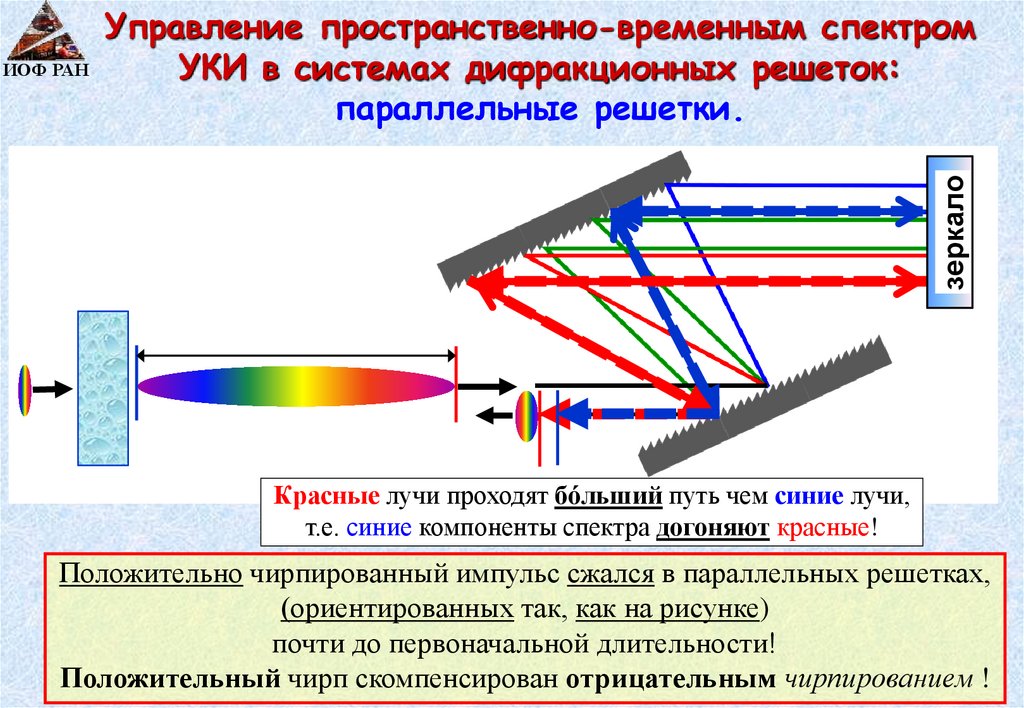 ИОФ РАН

Управление пространственно-временным спектром УКИ в системах дифракционных решеток: параллельные решетки.

зеркало

Красные лучи проходят бо́льший путь чем синие лучи, т.е. синие компоненты спектра догоняют красные!

Положительно чирпированный импульс сжался в параллельных решетках, (ориентированных так, как на рисунке) почти до первоначальной длительности!
Положительный чирп скомпенсирован отрицательным чирпированием !